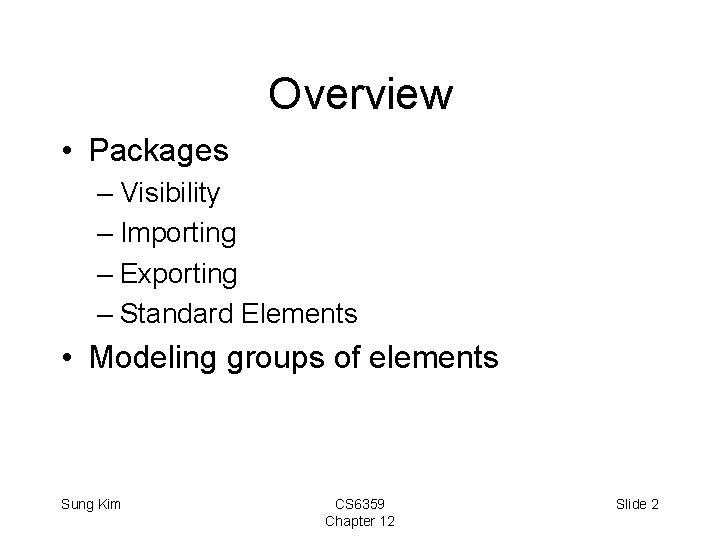 Overview

• Packages
– Visibility
– Importing
– Exporting
– Standard Elements
• Modeling groups of elements

Sung Kim

CS6359
Chapter 12

Slide 2